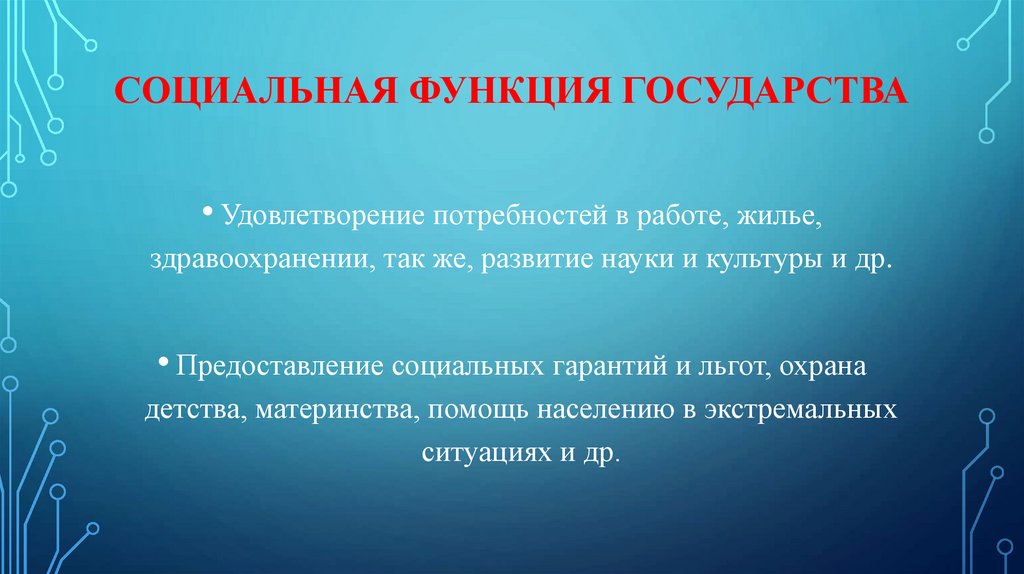 СОЦИАЛЬНАЯ ФУНКЦИЯ ГОСУДАРСТВА

• Удовлетворение потребностей в работе, жилье, здравоохранении, так же, развитие науки и культуры и др.

• Предоставление социальных гарантий и льгот, охрана детства, материнства, помощь населению в экстремальных ситуациях и др.